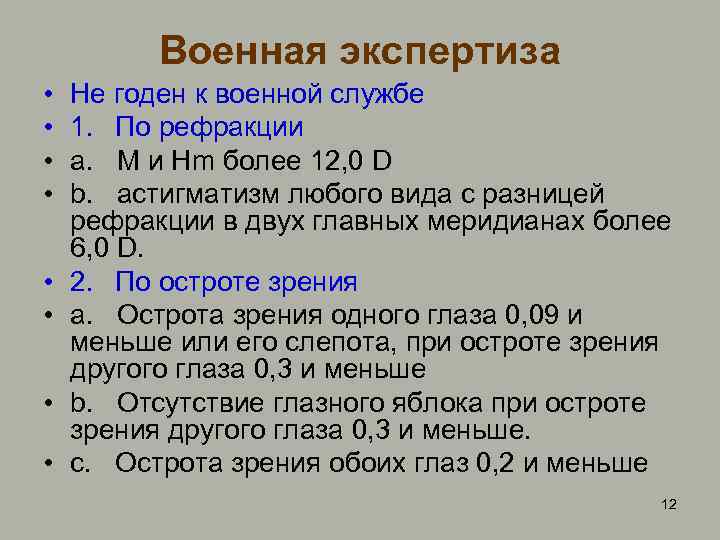 Военная экспертиза

• Не годен к военной службе
• 1. По рефракции
• a. M и Hm более 12,0 D
• b. астигматизм любого вида с разницей рефракции в двух главных меридианах более 6,0 D.
• 2. По остроте зрения
• a. Острота зрения одного глаза 0,09 и меньше или его слепота, при остроте зрения другого глаза 0,3 и меньше
• b. Отсутствие глазного яблока при остроте зрения другого глаза 0,3 и меньше.
• c. Острота зрения обоих глаз 0,2 и меньше

12